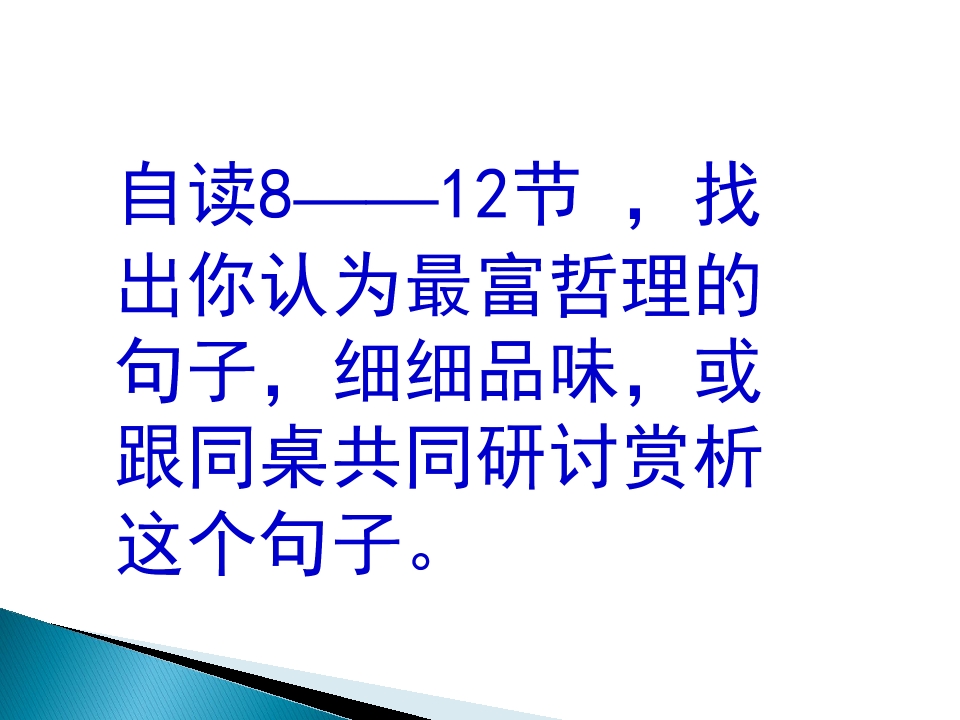 自读8——12节 ，找出你认为最富哲理的句子，细细品味，或跟同桌共同研讨赏析这个句子。